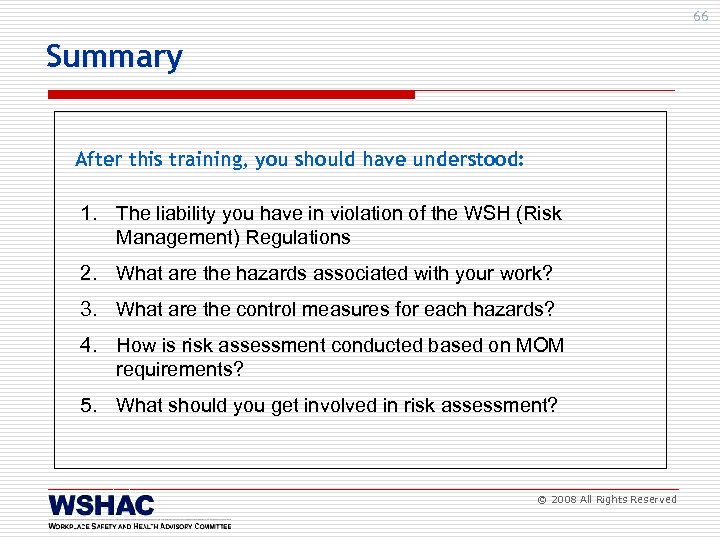 66

Summary

After this training, you should have understood:

1. The liability you have in violation of the WSH (Risk Management) Regulations
2. What are the hazards associated with your work?
3. What are the control measures for each hazards?
4. How is risk assessment conducted based on MOM requirements?
5. What should you get involved in risk assessment?

WSHAC
WORKPLACE SAFETY AND HEALTH ADVISORY COMMITTEE

© 2008 All Rights Reserved